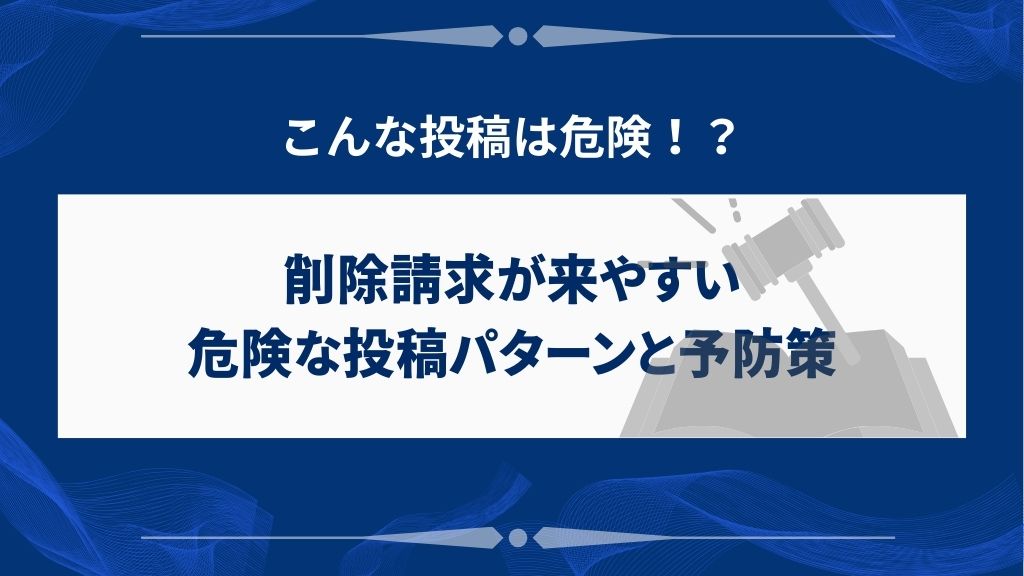 こんな投稿は危険！？

削除請求が来やすい
危険な投稿パターンと予防策